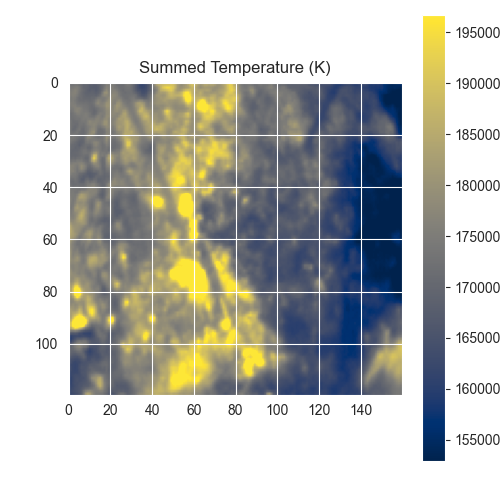 Summed Temperature (K)

0
20
40
60
80
100

0
20
40
60
80
100
120
140

195000
190000
185000
180000
175000
170000
165000
160000
155000